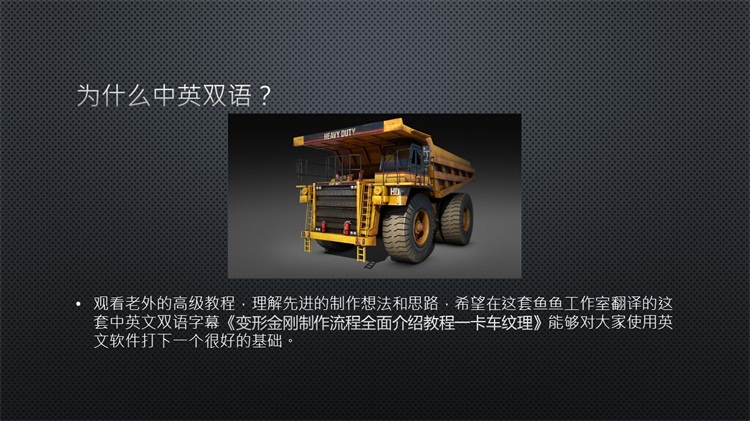 为什么中英双语？

HEAVY DUTY

HD

• 观看老外的高级教程，理解先进的制作想法和思路，希望在这套鱼鱼工作室翻译的这套中英文双语字幕《变形金刚制作流程全面介绍教程—卡车纹理》能够对大家使用英文软件打下一个很好的基础。